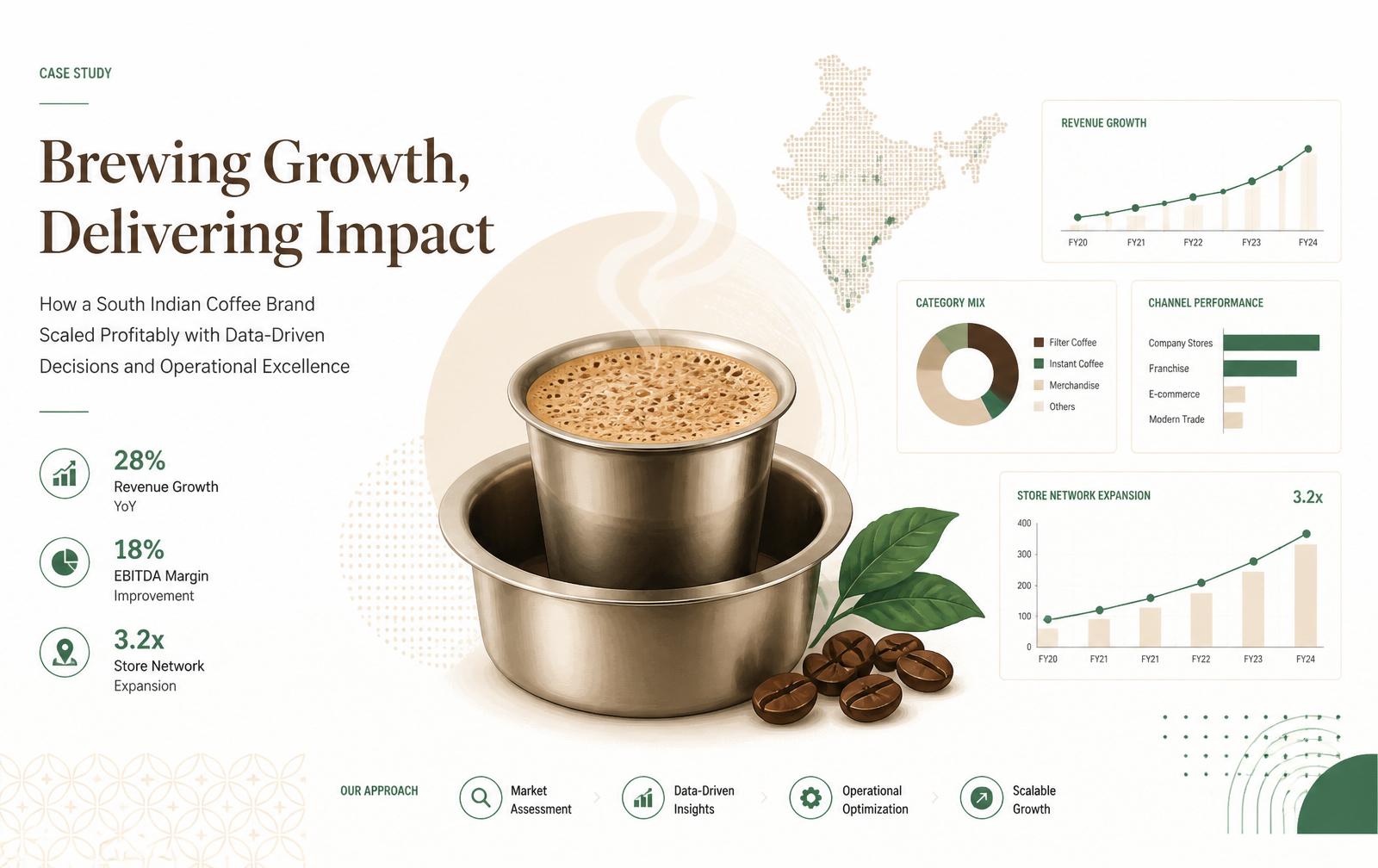 CASE STUDY

Brewing Growth, Delivering Impact

How a South Indian Coffee Brand Scaled Profitably with Data-Driven Decisions and Operational Excellence

28%
Revenue Growth
YoY

18%
EBITDA Margin
Improvement

3.2x
Store Network
Expansion

REVENUE GROWTH

FY20 FY21 FY22 FY23 FY24

CATEGORY MIX

Filter Coffee
Instant Coffee
Merchandise
Others

CHANNEL PERFORMANCE

Company Stores
Franchise
E-commerce
Modern Trade

STORE NETWORK EXPANSION

3.2x

400
300
200
100
0

FY20 FY21 FY21 FY22 FY23 FY24

OUR APPROACH

Market Assessment

Data-Driven Insights

Operational Optimization

Scalable Growth